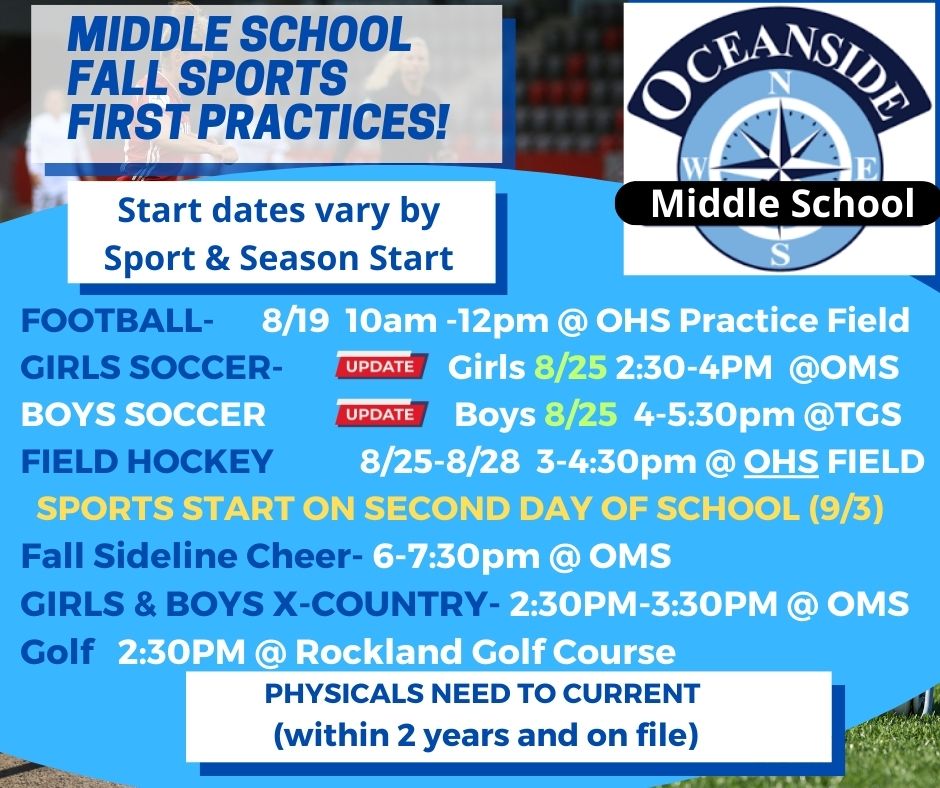 MIDDLE SCHOOL FALL SPORTS FIRST PRACTICES!

OCEANSIDE
N
W E
S
Middle School

Start dates vary by Sport & Season Start

FOOTBALL- 8/19 10am -12pm @ OHS Practice Field
GIRLS SOCCER- UPDATE Girls 8/25 2:30-4PM @OMS
BOYS SOCCER UPDATE Boys 8/25 4-5:30pm @TGS
FIELD HOCKEY 8/25-8/28 3-4:30pm @ OHS FIELD
SPORTS START ON SECOND DAY OF SCHOOL (9/3)
Fall Sideline Cheer- 6-7:30pm @ OMS
GIRLS & BOYS X-COUNTRY- 2:30PM-3:30PM @ OMS
Golf 2:30PM @ Rockland Golf Course

PHYSICALS NEED TO CURRENT (within 2 years and on file)